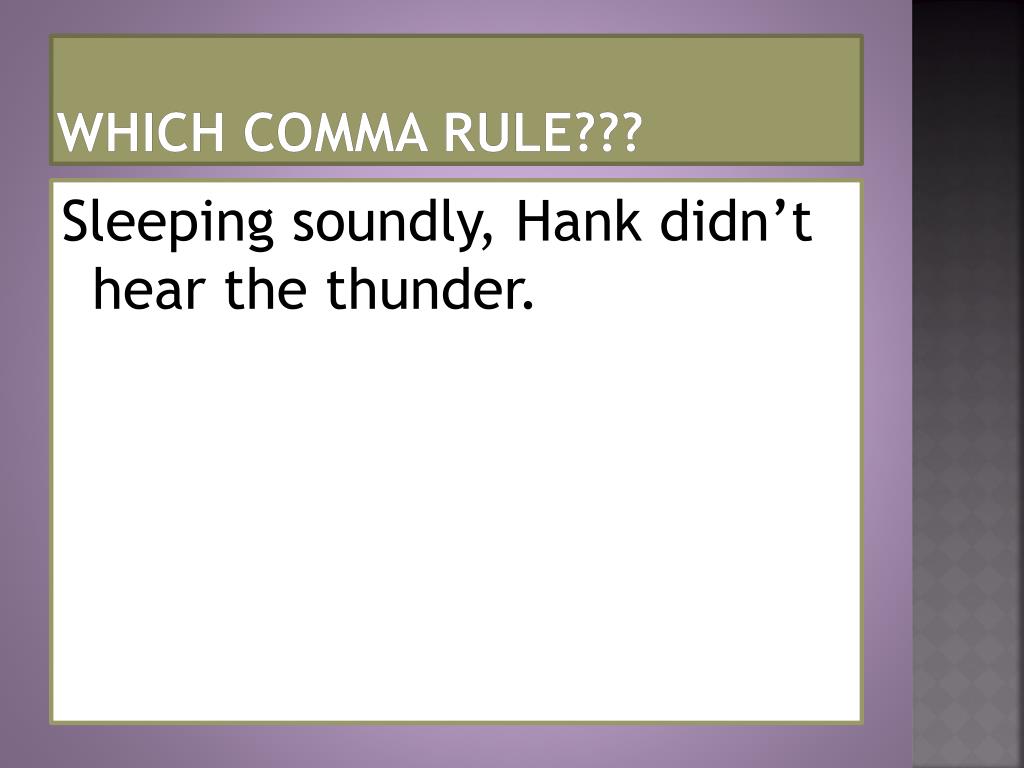 WHICH COMMA RULE???

Sleeping soundly, Hank didn’t hear the thunder.